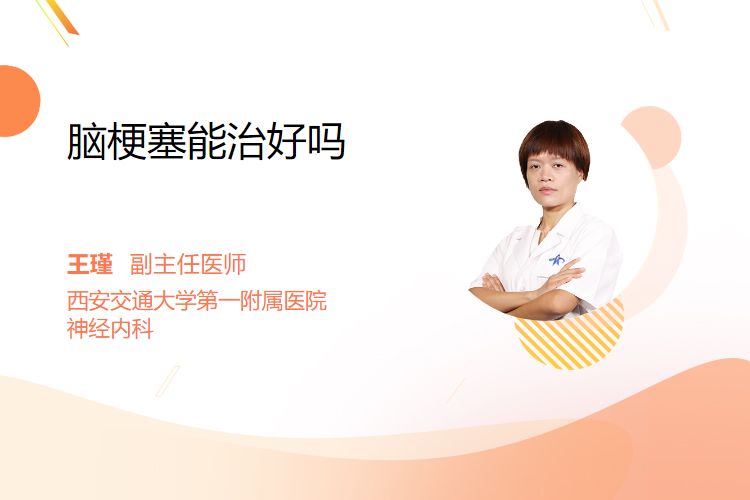 脑梗塞能治好吗

王瑾 副主任医师
西安交通大学第一附属医院
神经内科